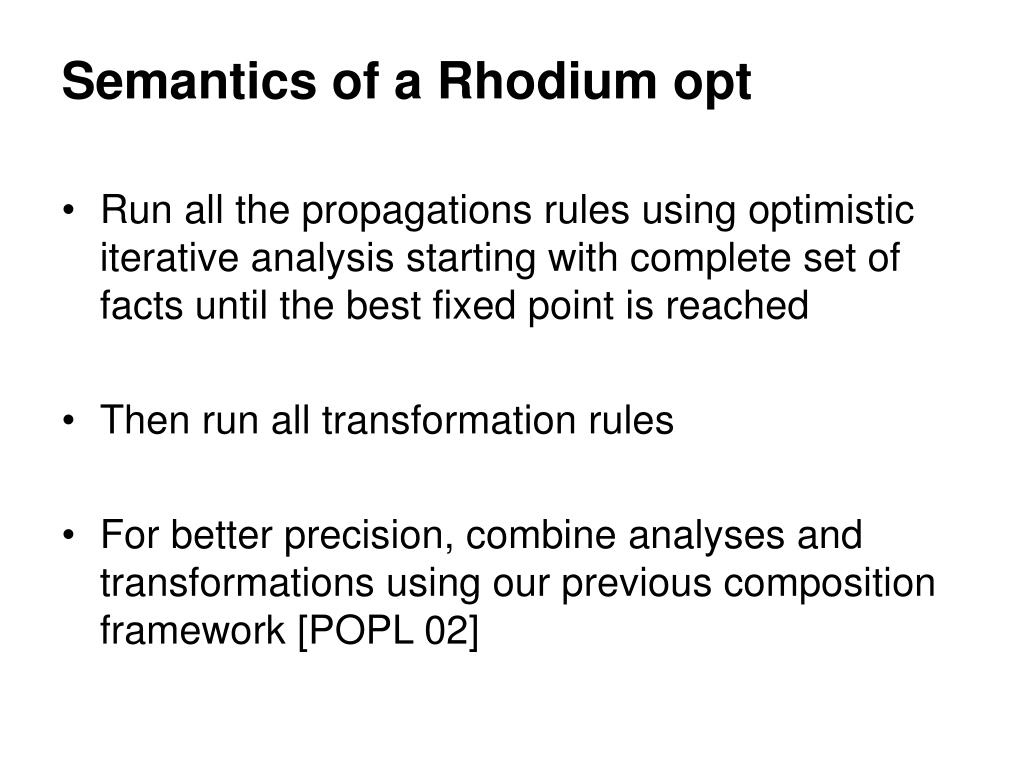 Semantics of a Rhodium opt

• Run all the propagations rules using optimistic iterative analysis starting with complete set of facts until the best fixed point is reached

• Then run all transformation rules

• For better precision, combine analyses and transformations using our previous composition framework [POPL 02]